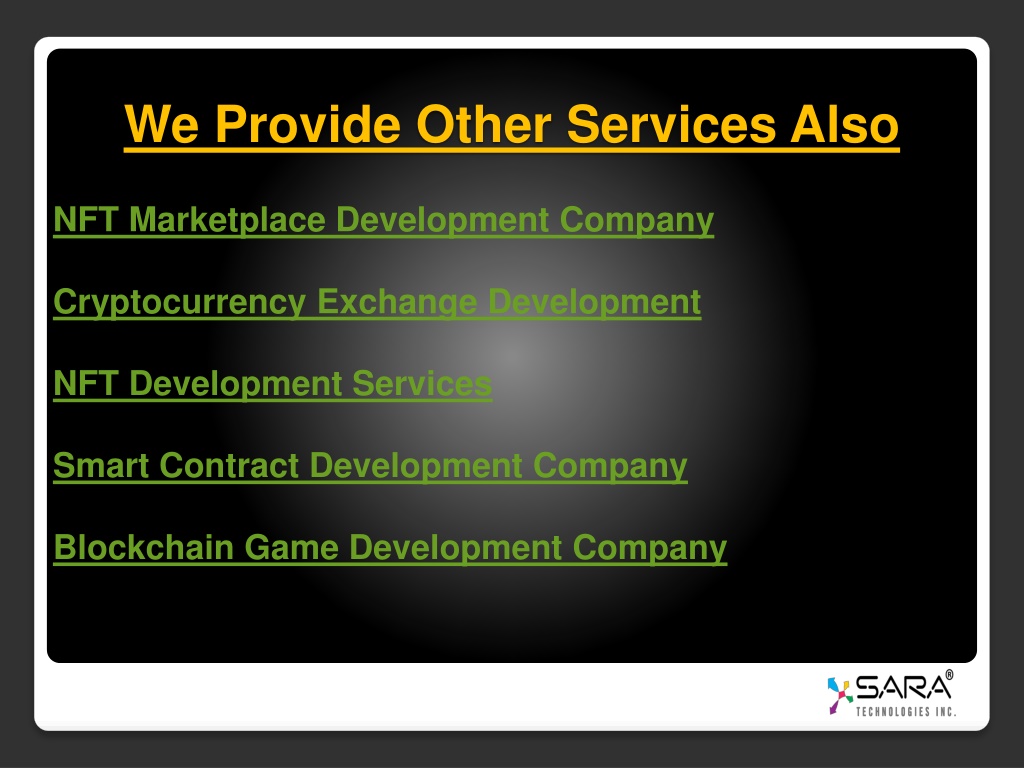 We Provide Other Services Also

NFT Marketplace Development Company

Cryptocurrency Exchange Development

NFT Development Services

Smart Contract Development Company

Blockchain Game Development Company

SARA®
TECHNOLOGIES INC.